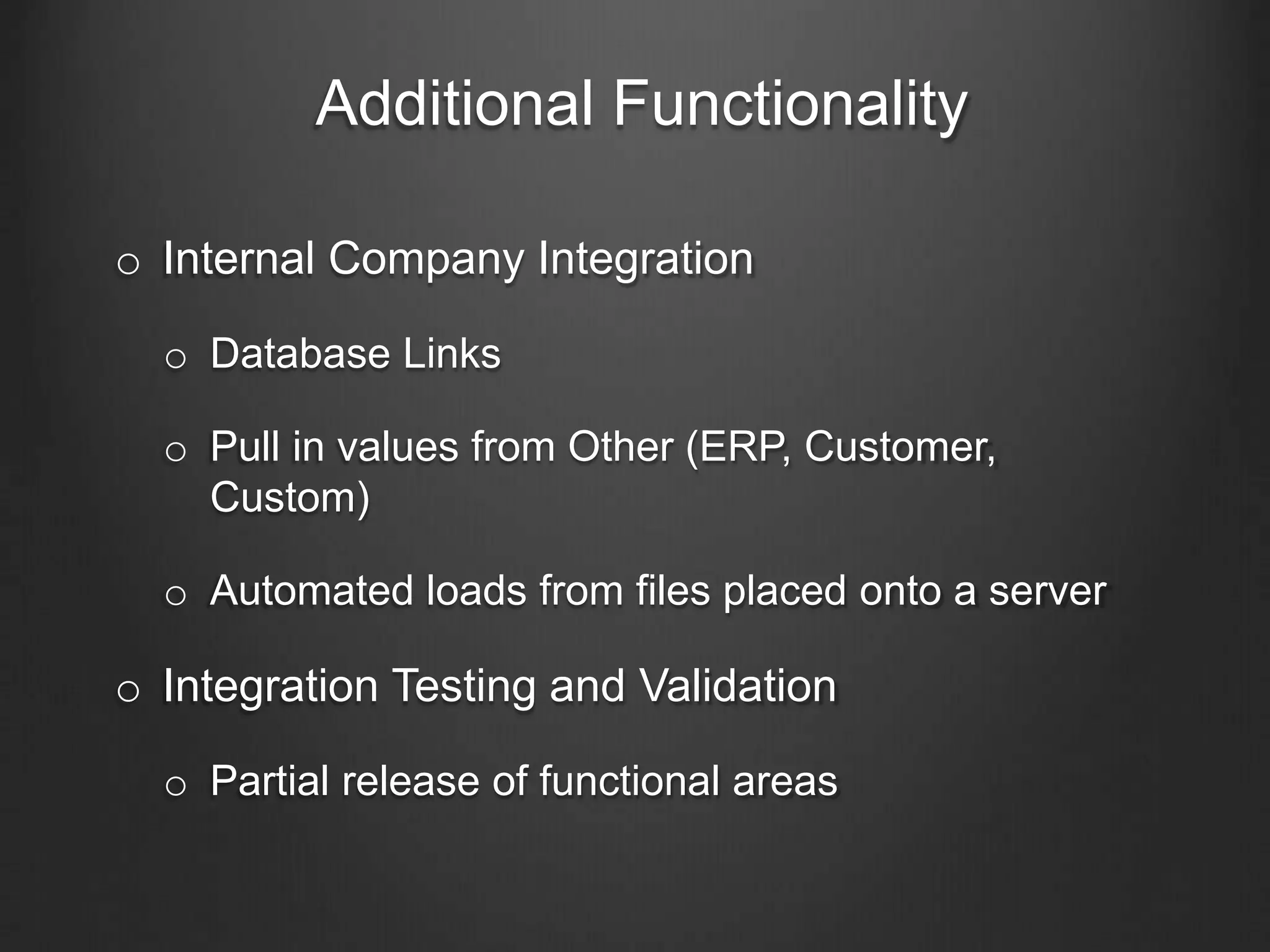 Additional Functionality

o Internal Company Integration

o Database Links

o Pull in values from Other (ERP, Customer, Custom)

o Automated loads from files placed onto a server

o Integration Testing and Validation

o Partial release of functional areas